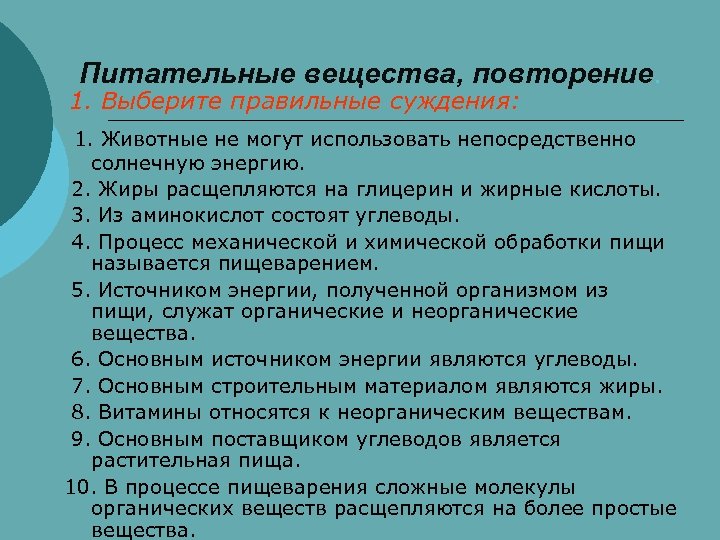 Питательные вещества, повторение.
1. Выберите правильные суждения:

1. Животные не могут использовать непосредственно солнечную энергию.
2. Жиры расщепляются на глицерин и жирные кислоты.
3. Из аминокислот состоят углеводы.
4. Процесс механической и химической обработки пищи называется пищеварением.
5. Источником энергии, полученной организмом из пищи, служат органические и неорганические вещества.
6. Основным источником энергии являются углеводы.
7. Основным строительным материалом являются жиры.
8. Витамины относятся к неорганическим веществам.
9. Основным поставщиком углеводов является растительная пища.
10. В процессе пищеварения сложные молекулы органических веществ расщепляются на более простые вещества.